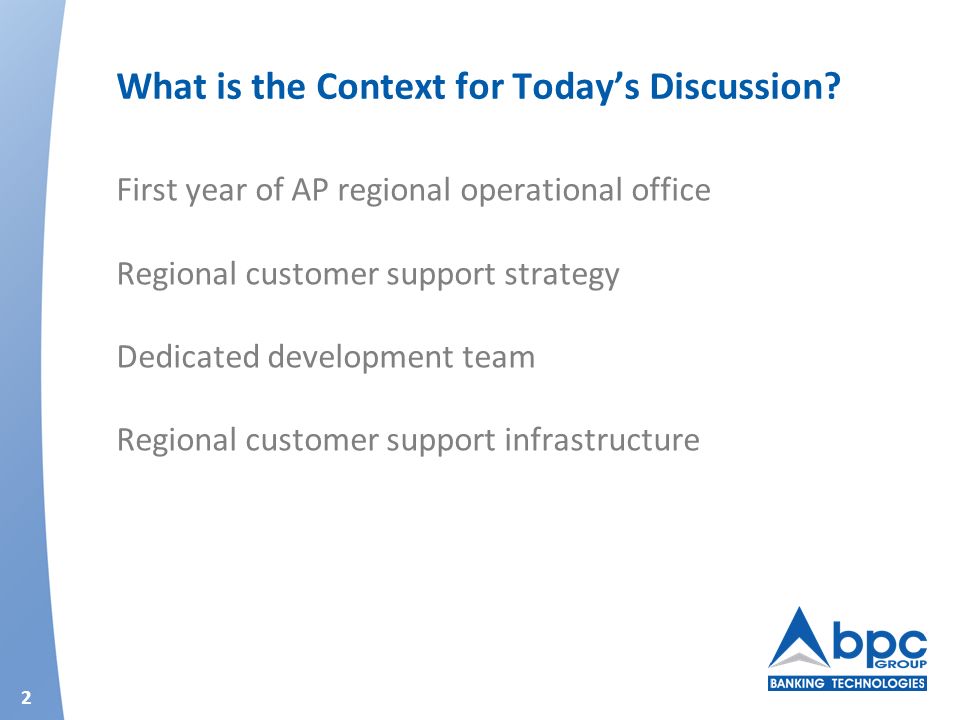 What is the Context for Today's Discussion?

First year of AP regional operational office

Regional customer support strategy

Dedicated development team

Regional customer support infrastructure

bpc GROUP
BANKING TECHNOLOGIES

2